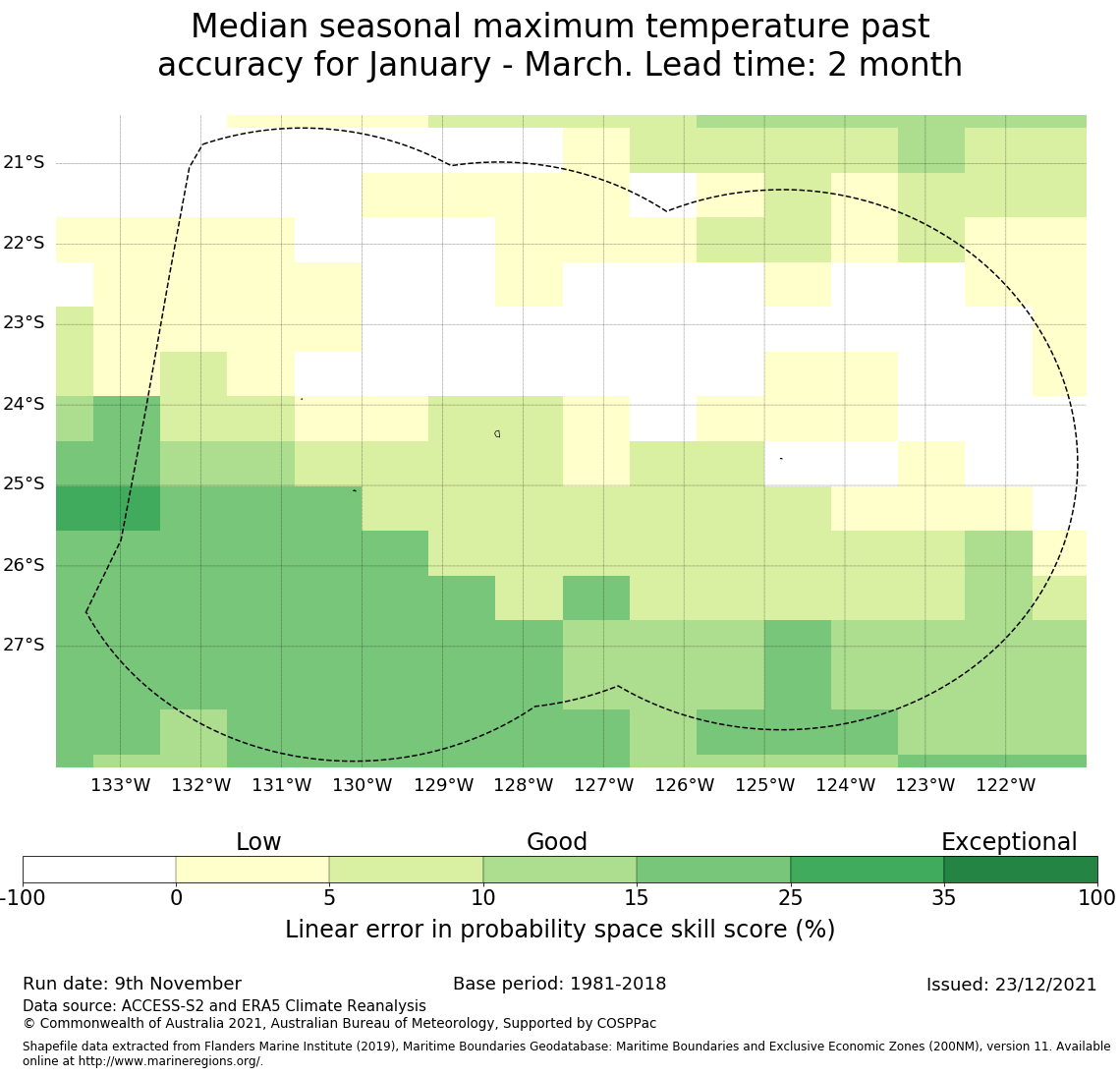 Median seasonal maximum temperature past accuracy for January - March. Lead time: 2 month

21°S
22°S
23°S
24°S
25°S
26°S
27°S

133°W 132°W 131°W 130°W 129°W 128°W 127°W 126°W 125°W 124°W 123°W 122°W

Low
Good
Exceptional

-100 0 5 10 15 25 35 100

Linear error in probability space skill score (%)

Run date: 9th November
Base period: 1981-2018
Issued: 23/12/2021
Data source: ACCESS-S2 and ERA5 Climate Reanalysis
© Commonwealth of Australia 2021, Australian Bureau of Meteorology, Supported by COSPPac

Shapefile data extracted from Flanders Marine Institute (2019), Maritime Boundaries Geodatabase: Maritime Boundaries and Exclusive Economic Zones (200NM), version 11. Available online at http://www.marineregions.org/.